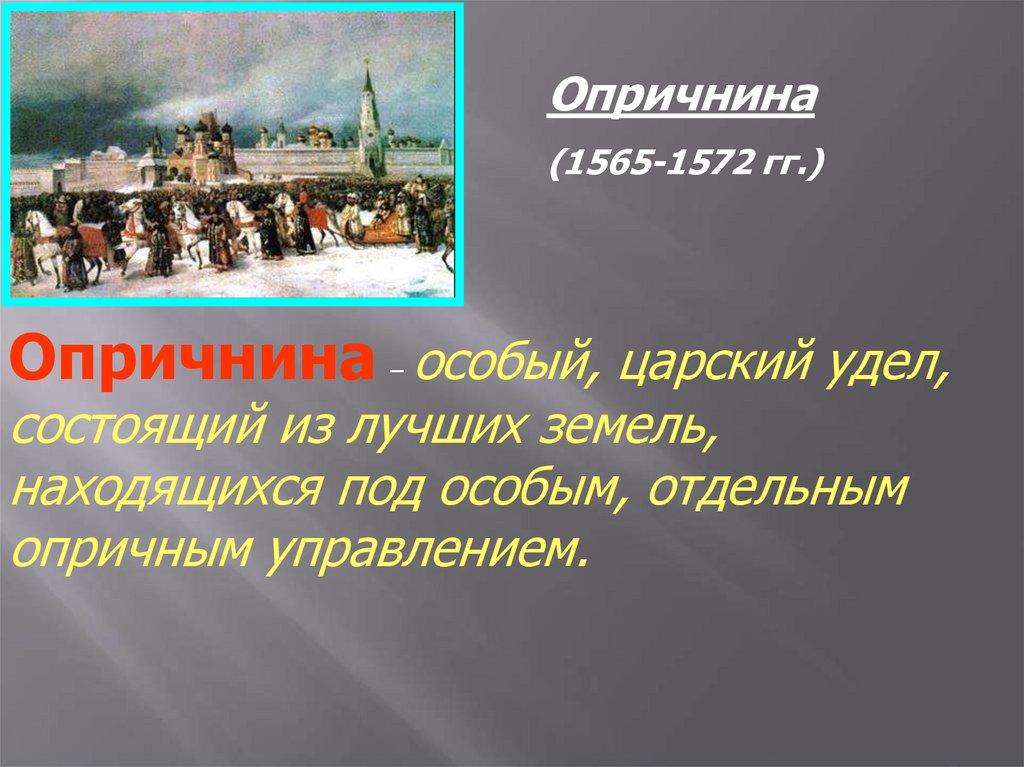 Опричнина

(1565-1572 гг.)

Опричнина – особый, царский удел, состоящий из лучших земель, находящихся под особым, отдельным опричным управлением.